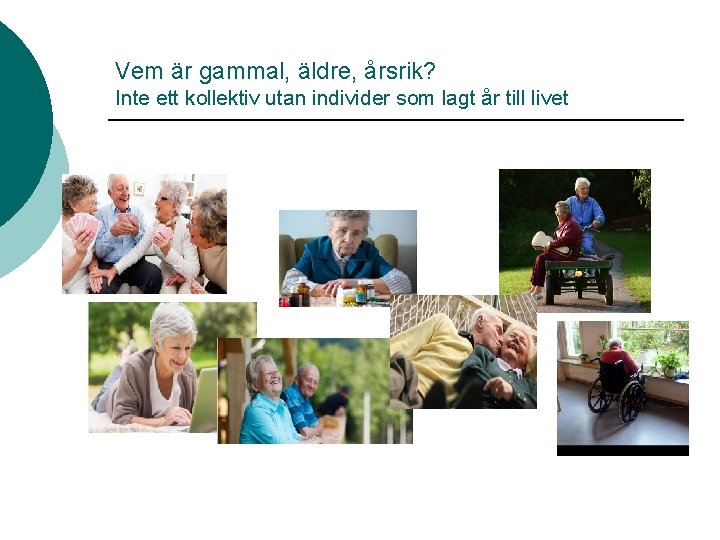 Vem är gammal, äldre, årsrik?
Inte ett kollektiv utan individer som lagt år till livet